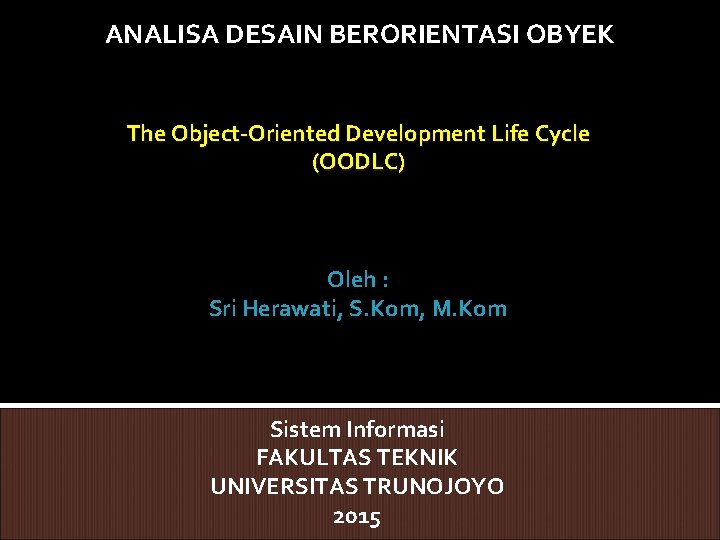 ANALISA DESAIN BERORIENTASI OBYEK

The Object-Oriented Development Life Cycle (OODLC)

Oleh :
Sri Herawati, S.Kom, M.Kom

Sistem Informasi
FAKULTAS TEKNIK
UNIVERSITAS TRUNOJOYO
2015